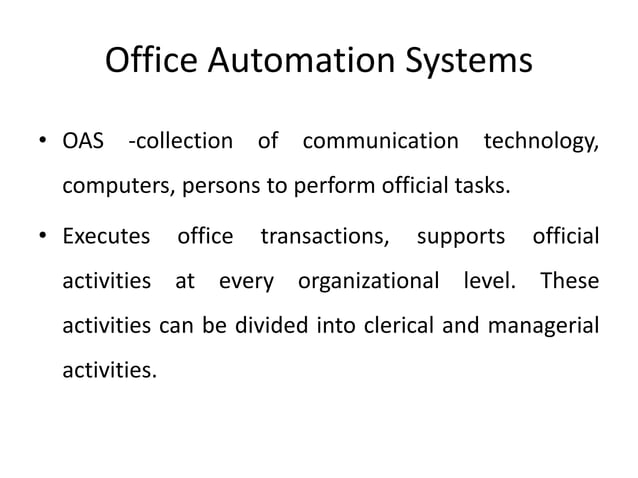 Office Automation Systems

• OAS -collection of communication technology, computers, persons to perform official tasks.

• Executes office transactions, supports official activities at every organizational level. These activities can be divided into clerical and managerial activities.